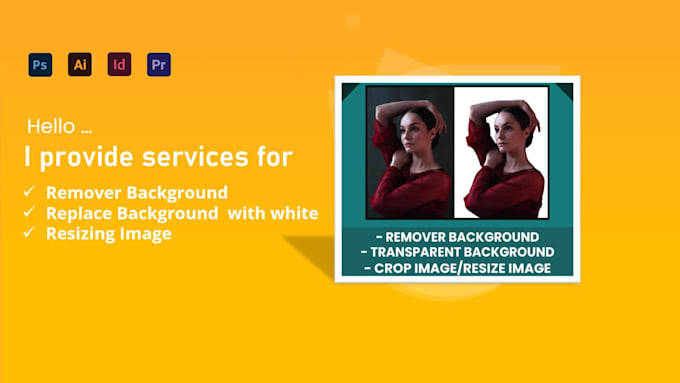 Ps Ai Id Pr

Hello ...
I provide services for

✓ Remover Background
✓ Replace Background with white
✓ Resizing Image

- REMOVER BACKGROUND
- TRANSPARENT BACKGROUND
- CROP IMAGE/RESIZE IMAGE